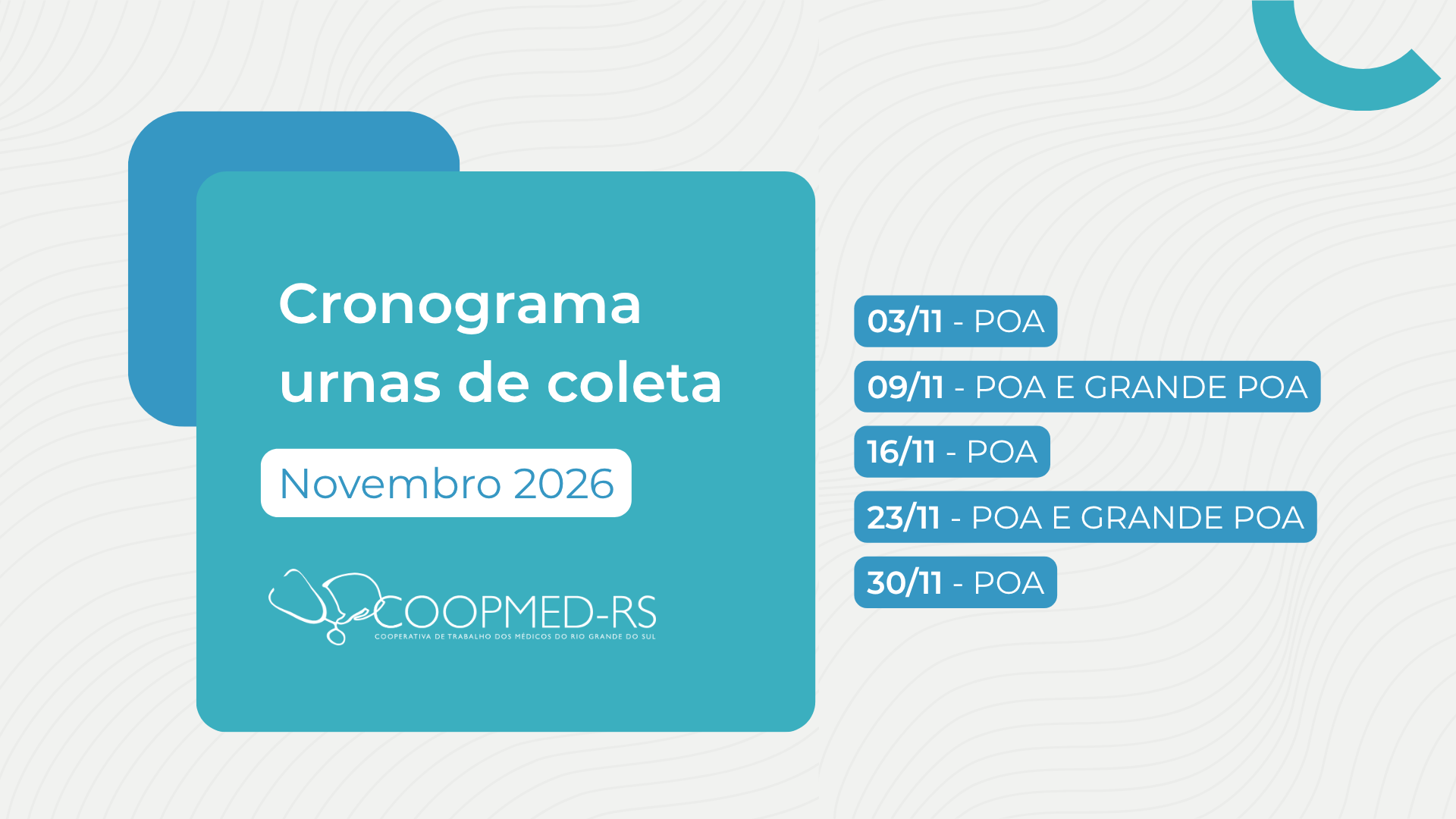 Cronograma urnas de coleta

Novembro 2026

COOPMED-RS
COOPERATIVA DE TRABALHO DOS MÉDICOS DO RIO GRANDE DO SUL

03/11 - POA

09/11 - POA E GRANDE POA

16/11 - POA

23/11 - POA E GRANDE POA

30/11 - POA